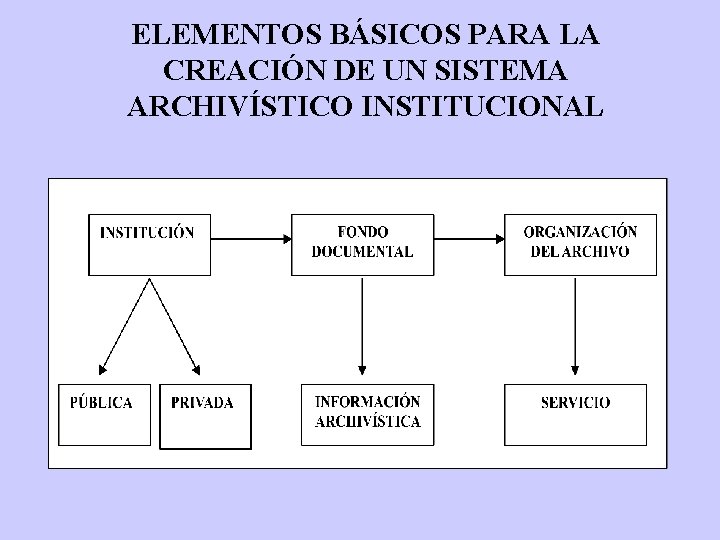 ELEMENTOS BÁSICOS PARA LA CREACIÓN DE UN SISTEMA ARCHIVÍSTICO INSTITUCIONAL

INSTITUCIÓN

FONDO DOCUMENTAL

ORGANIZACIÓN DEL ARCHIVO

PÚBLICA

PRIVADA

INFORMACIÓN ARCHIVÍSTICA

SERVICIO